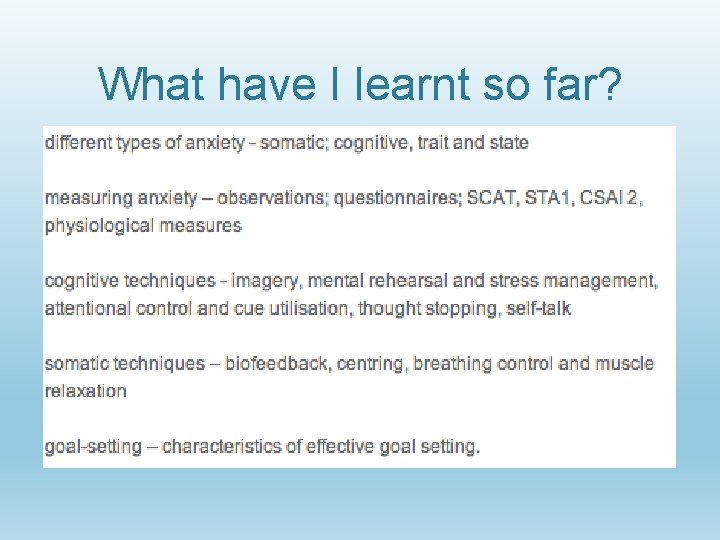 What have I learnt so far?

different types of anxiety - somatic; cognitive, trait and state

measuring anxiety – observations; questionnaires; SCAT, STA1, CSAI 2, physiological measures

cognitive techniques - imagery, mental rehearsal and stress management, attentional control and cue utilisation, thought stopping, self-talk

somatic techniques – biofeedback, centring, breathing control and muscle relaxation

goal-setting – characteristics of effective goal setting.